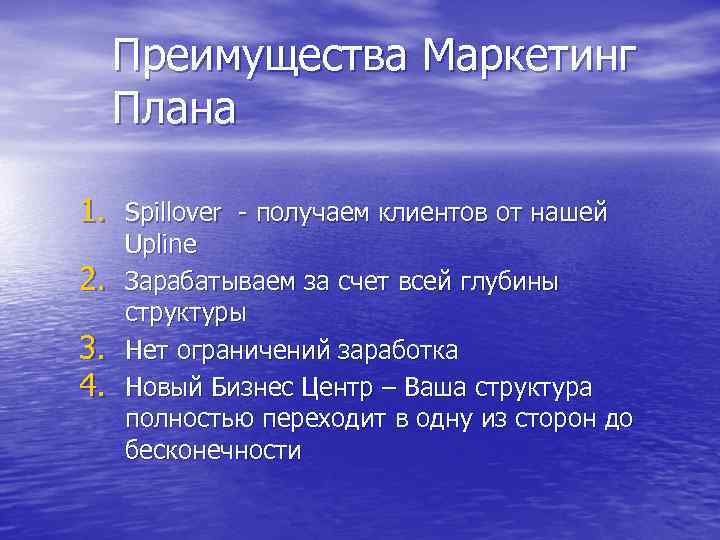 Преимущества Маркетинг Плана

1. Spillover - получаем клиентов от нашей Upline
2. Зарабатываем за счет всей глубины структуры
3. Нет ограничений заработка
4. Новый Бизнес Центр – Ваша структура полностью переходит в одну из сторон до бесконечности